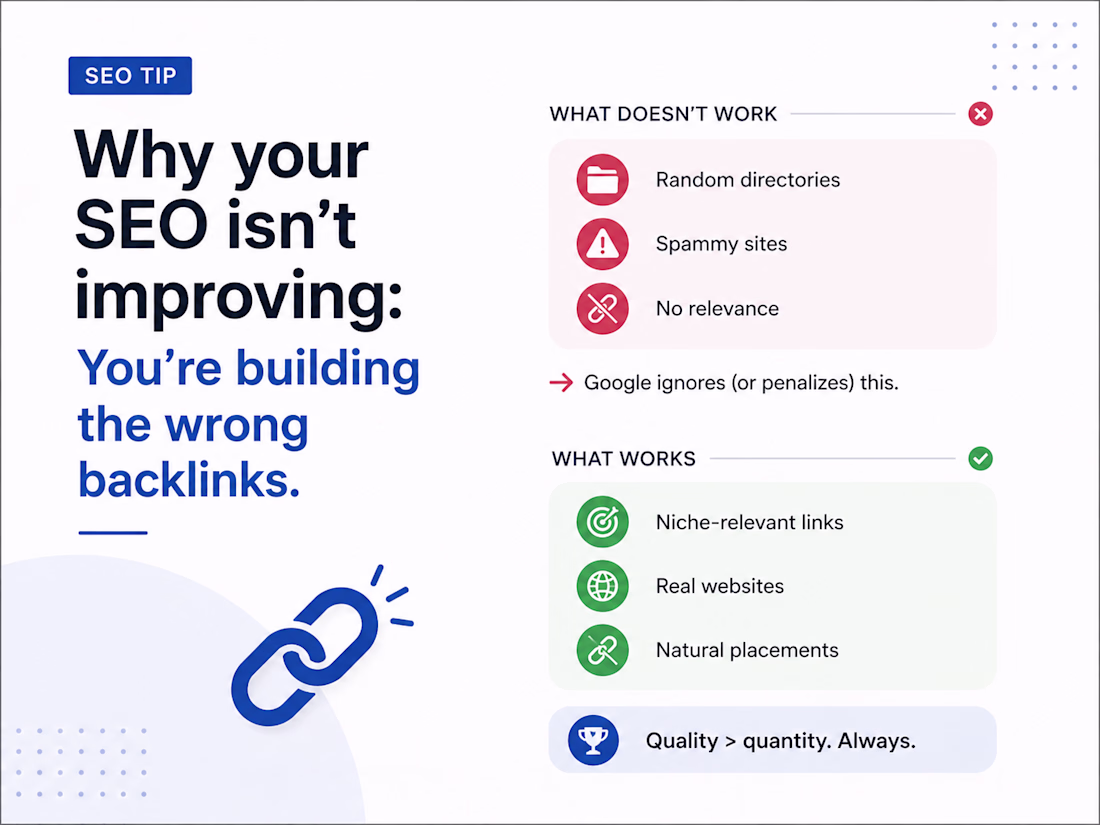 SEO TIP

Why your SEO isn't improving: You're building the wrong backlinks.

WHAT DOESN'T WORK

Random directories

Spammy sites

No relevance

→ Google ignores (or penalizes) this.

WHAT WORKS

Niche-relevant links

Real websites

Natural placements

Quality > quantity. Always.